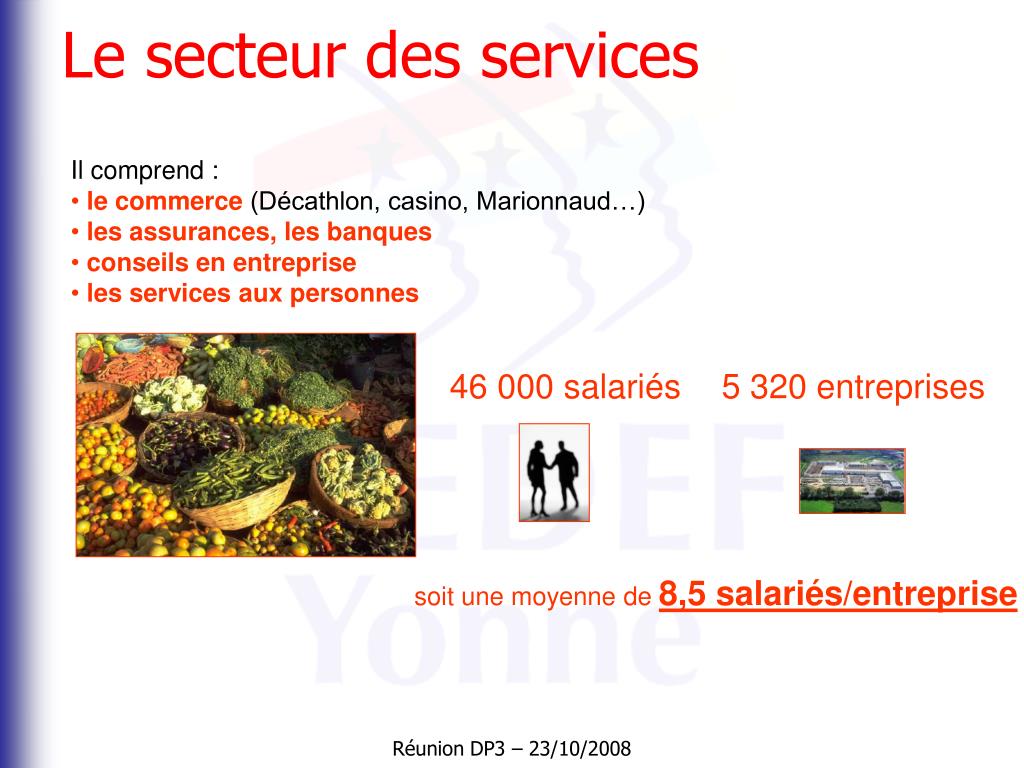 Le secteur des services

Il comprend :
• le commerce (Décathlon, casino, Marionnaud…)
• les assurances, les banques
• conseils en entreprise
• les services aux personnes

46 000 salariés 5 320 entreprises

soit une moyenne de 8,5 salariés/entreprise

EDEF Yonne

Réunion DP3 – 23/10/2008